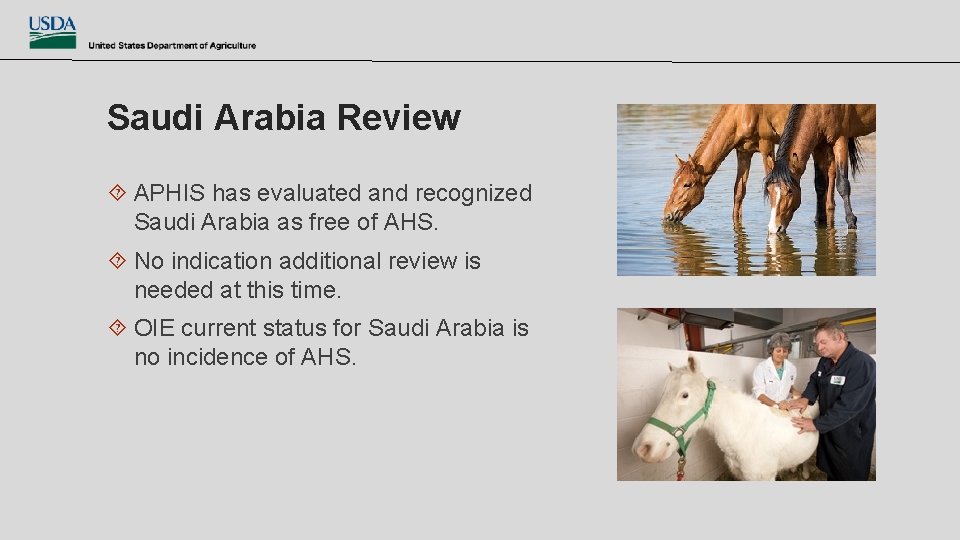 USDA
United States Department of Agriculture

Saudi Arabia Review

APHIS has evaluated and recognized Saudi Arabia as free of AHS.

No indication additional review is needed at this time.

OIE current status for Saudi Arabia is no incidence of AHS.